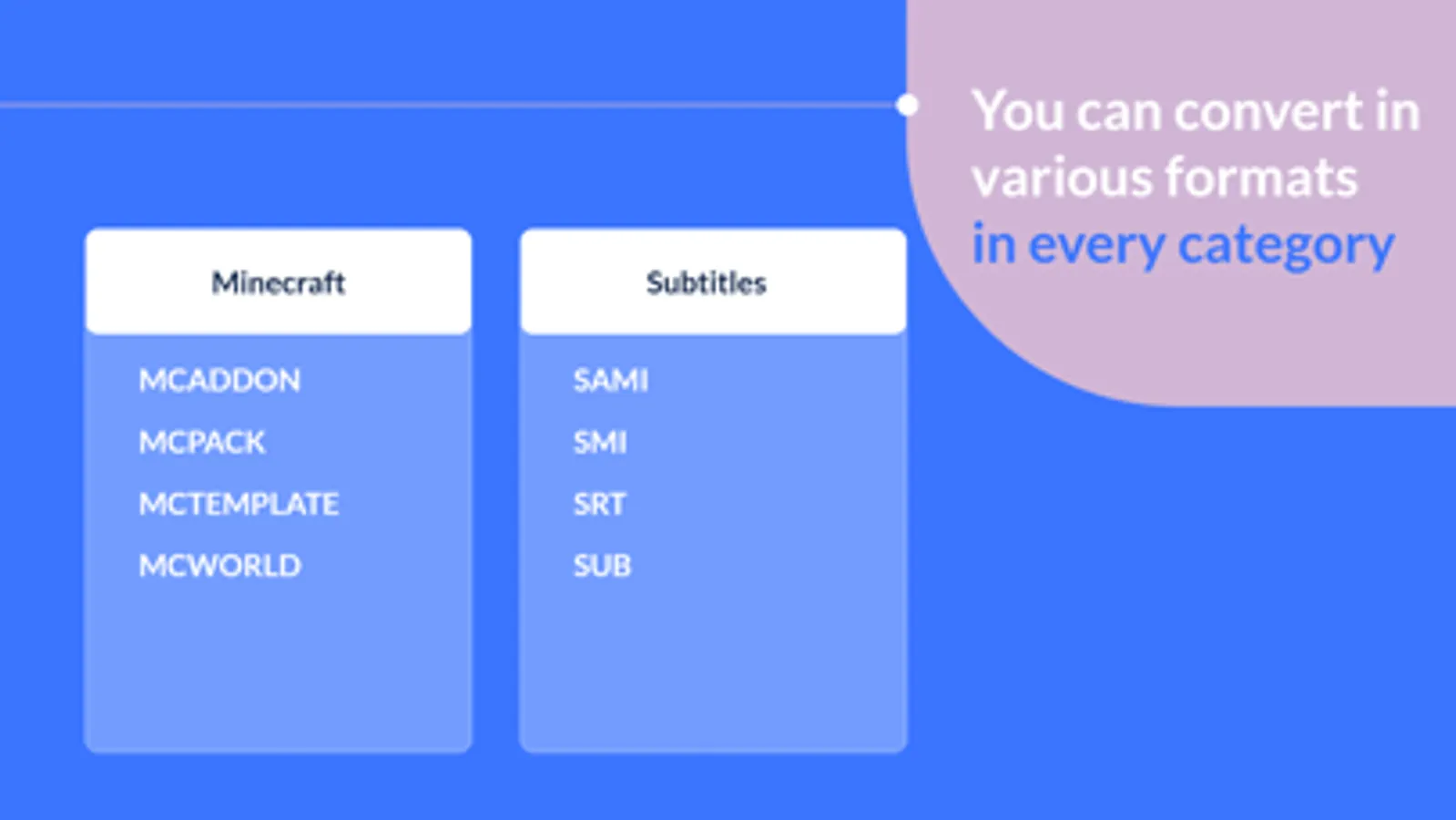 You can convert in various formats in every category

Minecraft

MCADDON
MCPACK
MCTEMPLATE
MCWORLD

Subtitles

SAMI
SMI
SRT
SUB